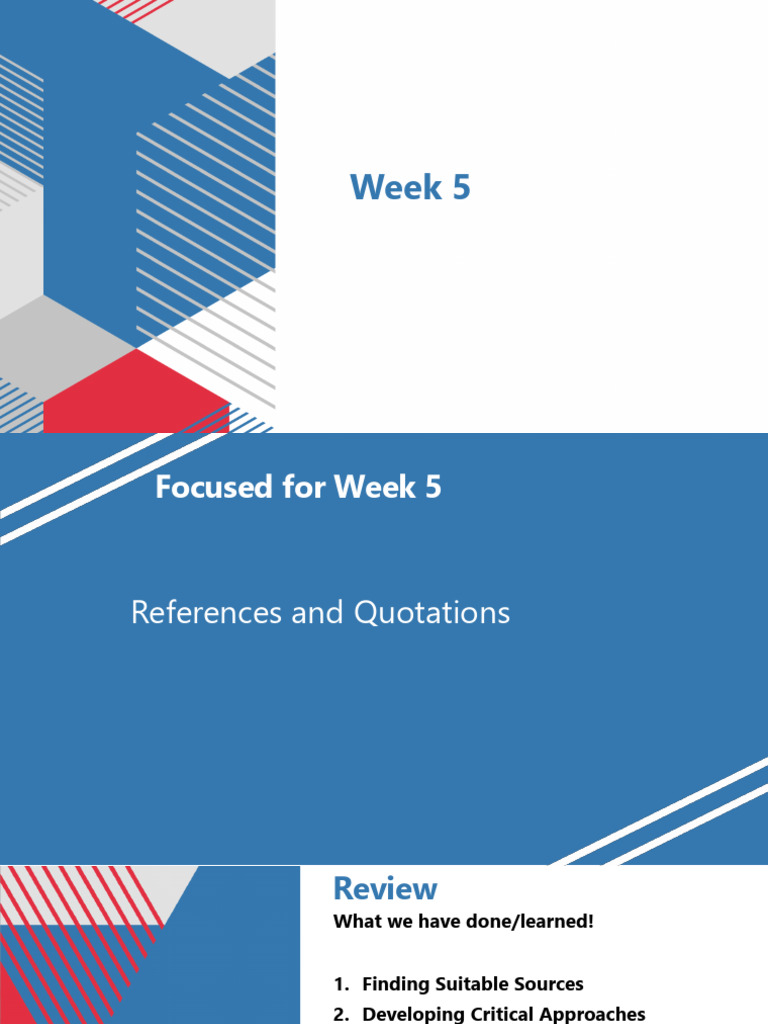 Week 5

Focused for Week 5

References and Quotations

Review

What we have done/learned!

1. Finding Suitable Sources
2. Developing Critical Approaches